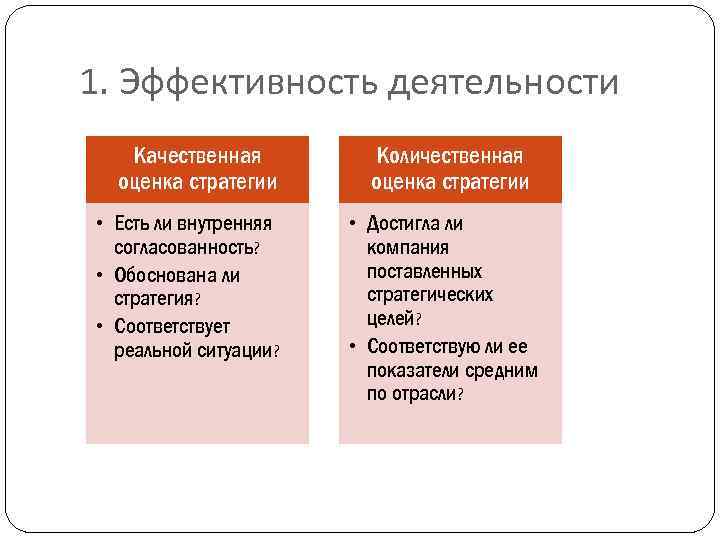 1. Эффективность деятельности

Качественная оценка стратегии

• Есть ли внутренняя согласованность?
• Обоснована ли стратегия?
• Соответствует реальной ситуации?

Количественная оценка стратегии

• Достигла ли компания поставленных стратегических целей?
• Соответствую ли ее показатели средним по отрасли?